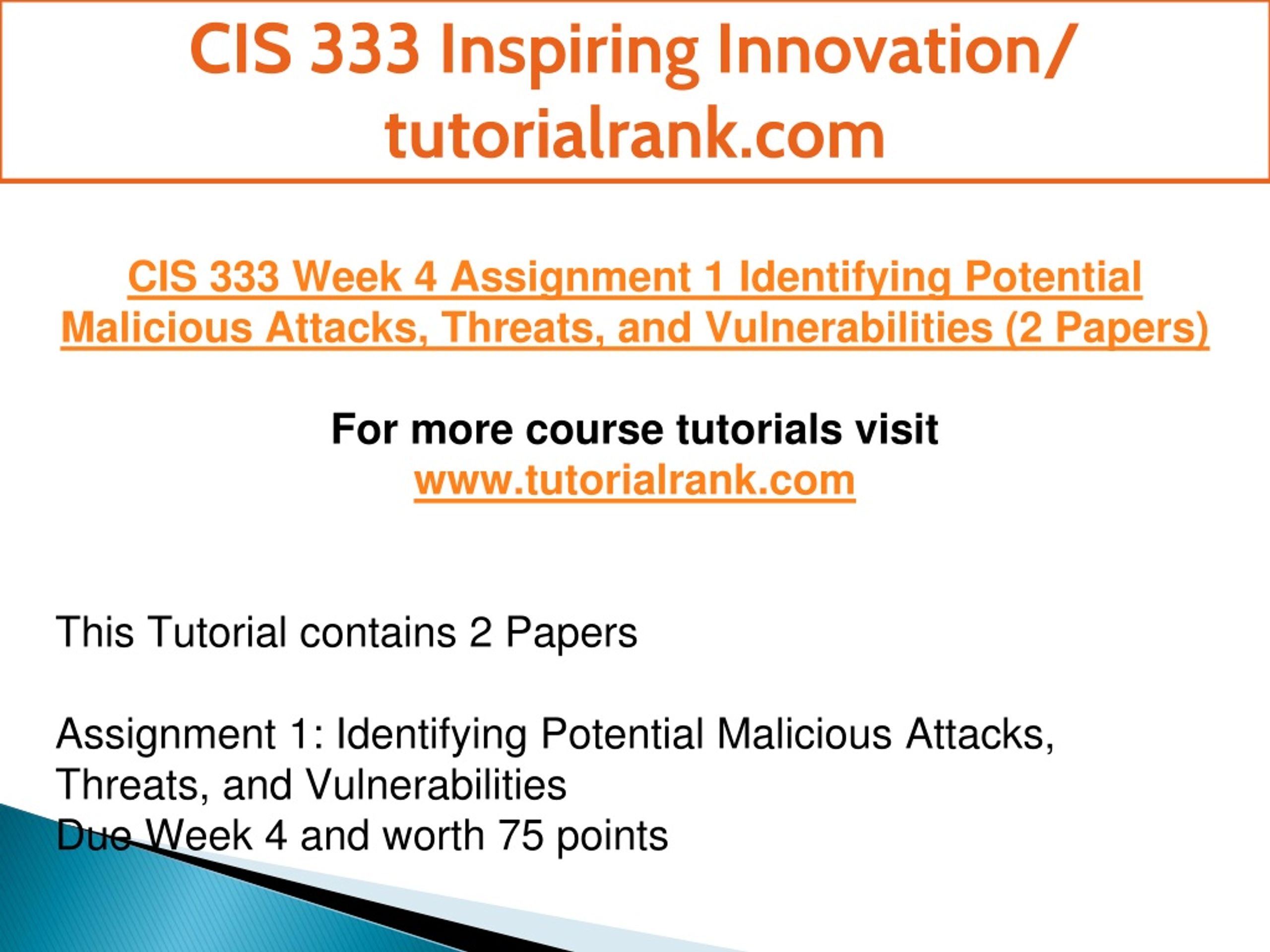 CIS 333 Inspiring Innovation/ tutorialrank.com

CIS 333 Week 4 Assignment 1 Identifying Potential Malicious Attacks, Threats, and Vulnerabilities (2 Papers)

For more course tutorials visit
www.tutorialrank.com

This Tutorial contains 2 Papers

Assignment 1: Identifying Potential Malicious Attacks, Threats, and Vulnerabilities
Due Week 4 and worth 75 points